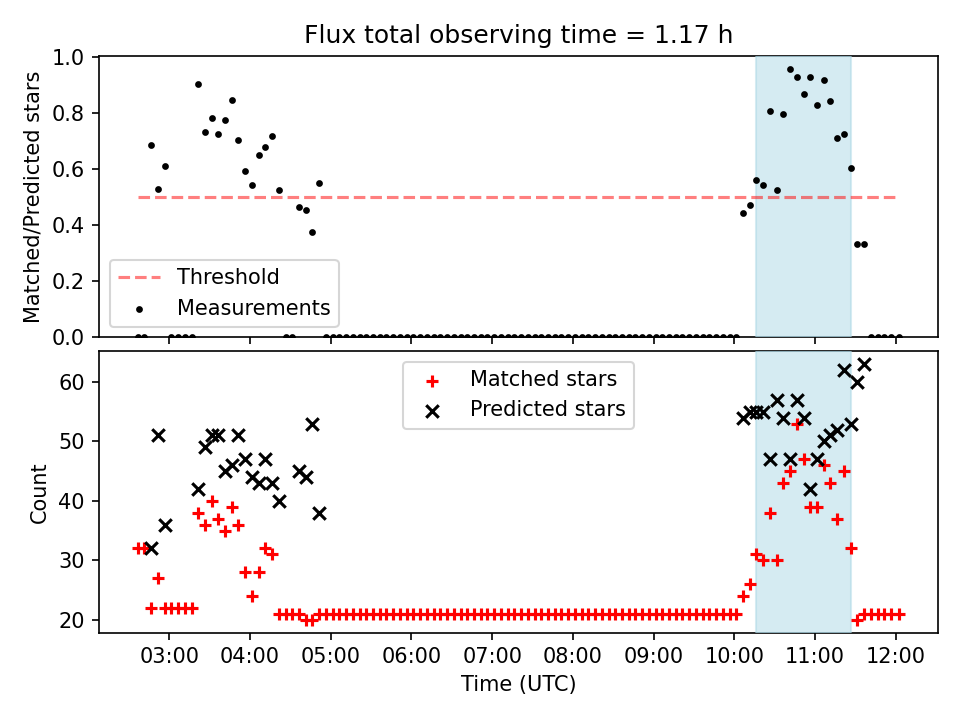 Flux total observing time = 1.17 h

Matched/Predicted stars

1.0
0.8
0.6
0.4
0.2
0.0

Threshold
Measurements

Count

60
50
40
30
20

Matched stars
Predicted stars

03:00 04:00 05:00 06:00 07:00 08:00 09:00 10:00 11:00 12:00

Time (UTC)